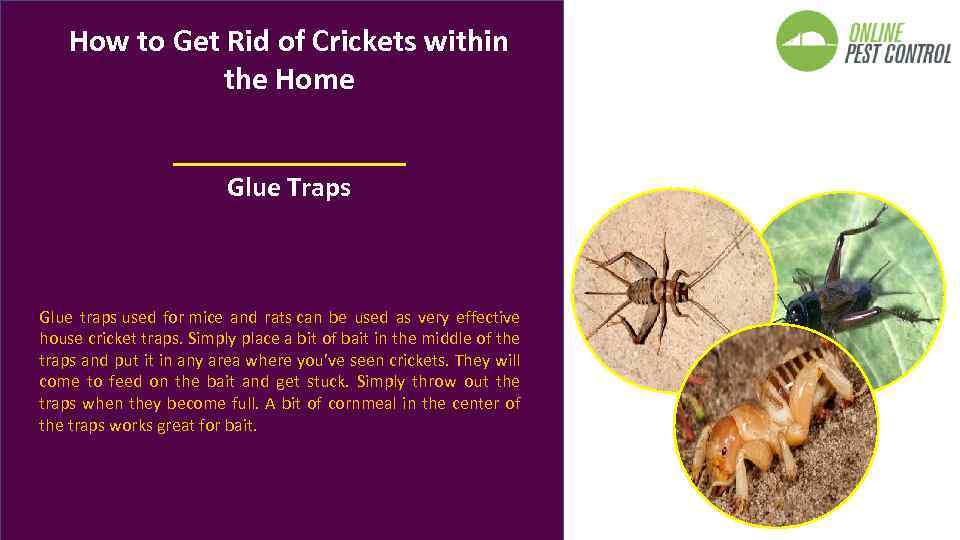 How to Get Rid of Crickets within the Home

Glue Traps

Glue traps used for mice and rats can be used as very effective house cricket traps. Simply place a bit of bait in the middle of the traps and put it in any area where you've seen crickets. They will come to feed on the bait and get stuck. Simply throw out the traps when they become full. A bit of cornmeal in the center of the traps works great for bait.

ONLINE PEST CONTROL